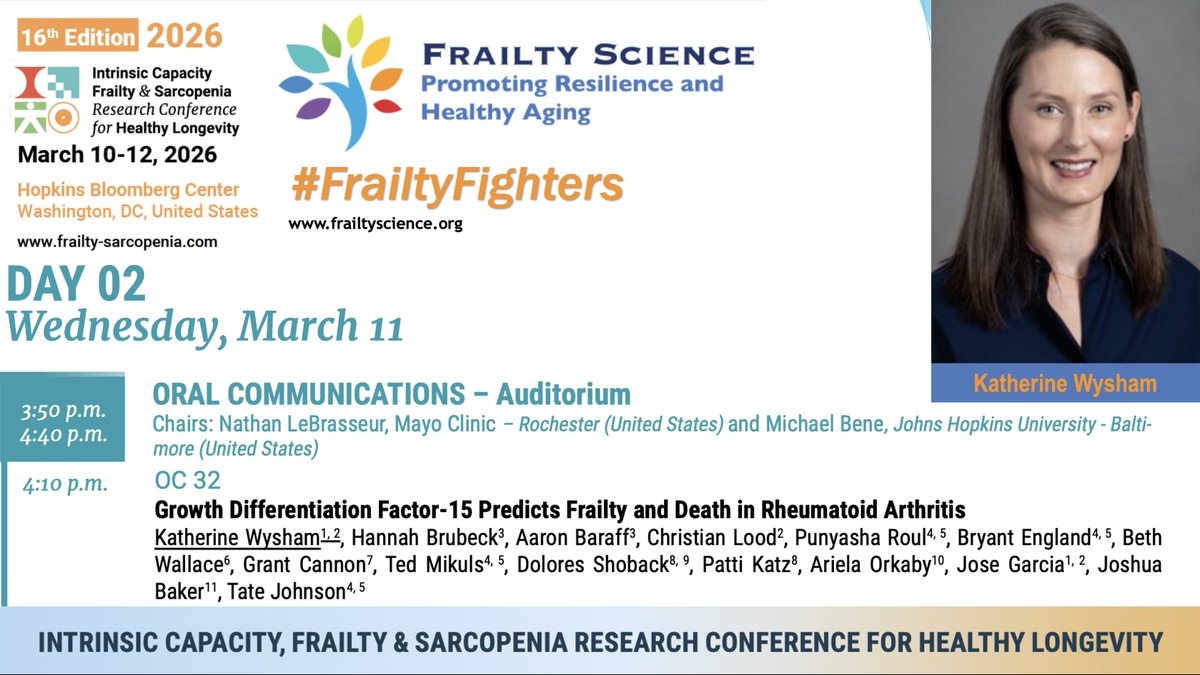 16th Edition 2026
Intrinsic Capacity Frailty & Sarcopenia Research Conference for Healthy Longevity
March 10-12, 2026
Hopkins Bloomberg Center
Washington, DC, United States
www.frailty-sarcopenia.com

FRAILTY SCIENCE
Promoting Resilience and Healthy Aging
#FrailtyFighters
www.frailtyscience.org

Katherine Wysham

DAY 02
Wednesday, March 11

3:50 p.m.
4:40 p.m.

ORAL COMMUNICATIONS – Auditorium
Chairs: Nathan LeBrasseur, Mayo Clinic – Rochester (United States) and Michael Bene, Johns Hopkins University - Baltimore (United States)

4:10 p.m.
OC 32
Growth Differentiation Factor-15 Predicts Frailty and Death in Rheumatoid Arthritis
Katherine Wysham$^{1, 2}$, Hannah Brubeck$^{3}$, Aaron Baraff$^{3}$, Christian Lood$^{2}$, Punyasha Roul$^{4, 5}$, Bryant England$^{4, 5}$, Beth Wallace$^{6}$, Grant Cannon$^{7}$, Ted Mikuls$^{4, 5}$, Dolores Shoback$^{8, 9}$, Patti Katz$^{8}$, Ariela Orkaby$^{10}$, Jose Garcia$^{1, 2}$, Joshua Baker$^{11}$, Tate Johnson$^{4, 5}$

INTRINSIC CAPACITY, FRAILTY & SARCOPENIA RESEARCH CONFERENCE FOR HEALTHY LONGEVITY